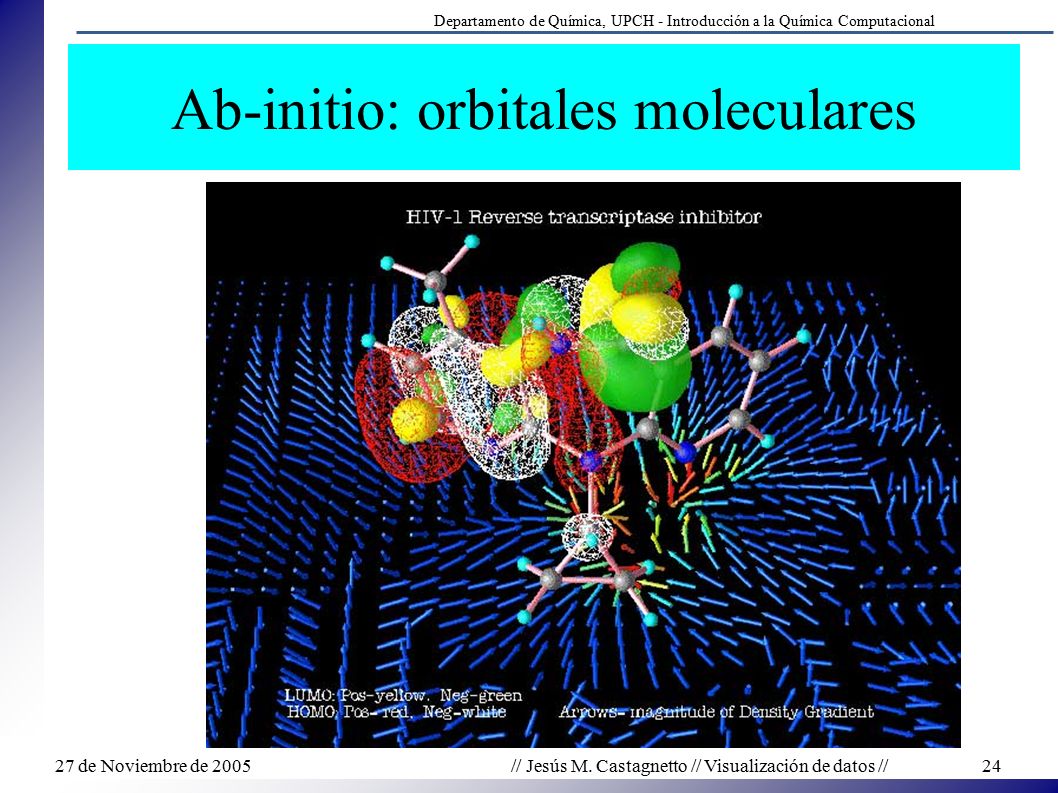 Departamento de Química, UPCH - Introducción a la Química Computacional

Ab-initio: orbitales moleculares

HIV-1 Reverse transcriptase inhibitor

LUMO: Pos-yellow, Neg-green
HOMO: Pos-red, Neg-white

Arrows- magnitude of Density Gradient

27 de Noviembre de 2005

// Jesús M. Castagnetto // Visualización de datos //

24